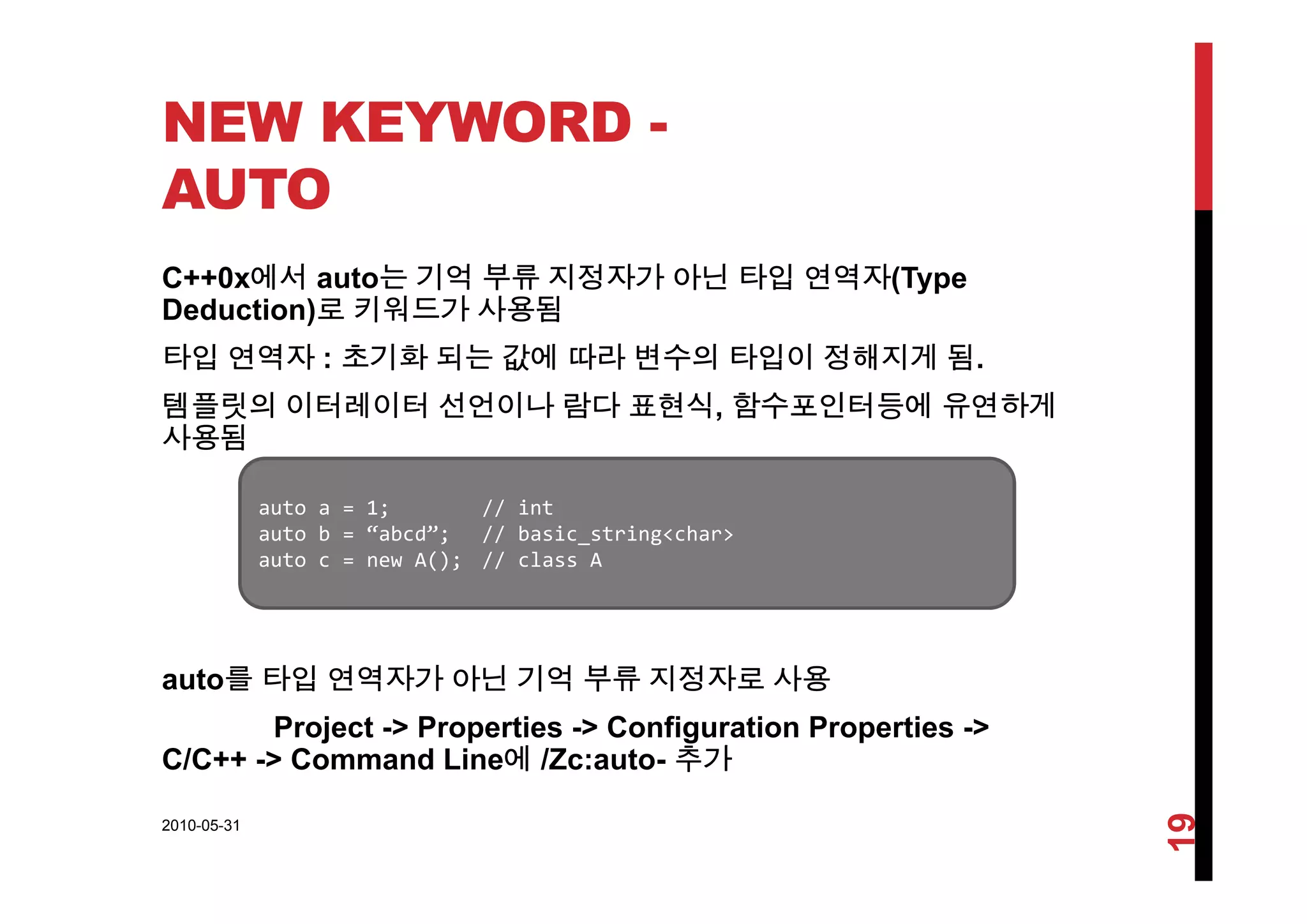 NEW KEYWORD - AUTO

C++0x에서 auto는 기억 부류 지정자가 아닌 타입 연역자(Type Deduction)로 키워드가 사용됨

타입 연역자 : 초기화 되는 값에 따라 변수의 타입이 정해지게 됨.

템플릿의 이터레이터 선언이나 람다 표현식, 함수포인터등에 유연하게 사용됨

auto a = 1;          // int
auto b = “abcd”;     // basic_string<char>
auto c = new A();    // class A

auto를 타입 연역자가 아닌 기억 부류 지정자로 사용

Project -> Properties -> Configuration Properties -> C/C++ -> Command Line에 /Zc:auto- 추가

2010-05-31

19